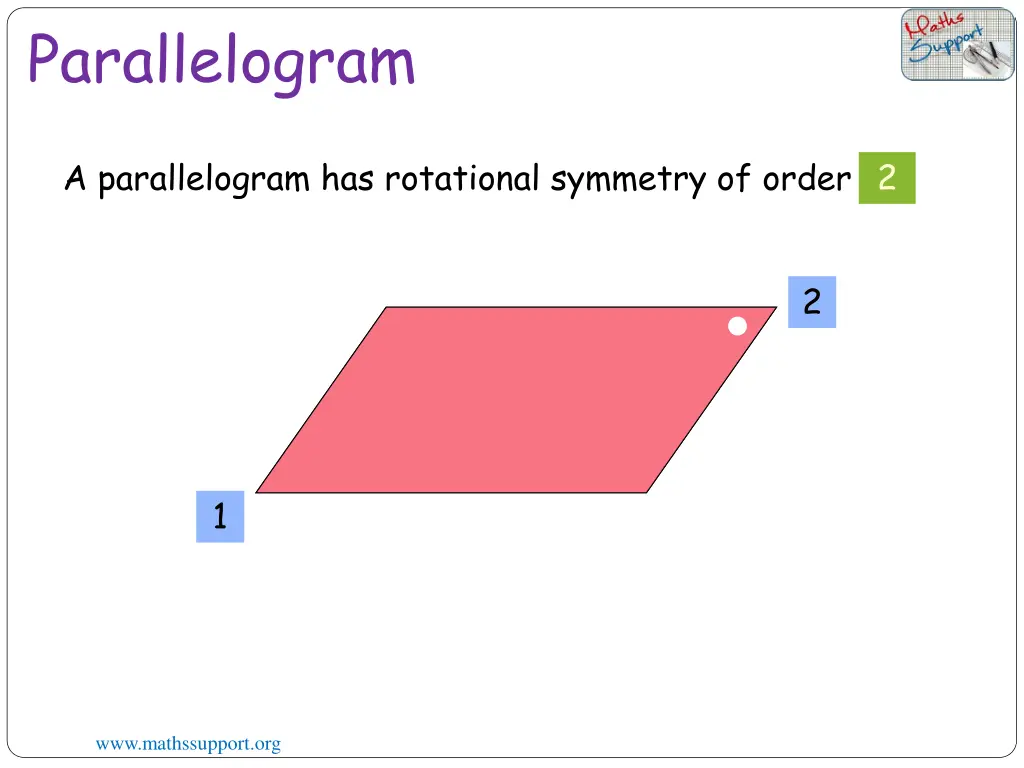 Parallelogram

Maths Support

A parallelogram has rotational symmetry of order 2

2

1

www.mathssupport.org